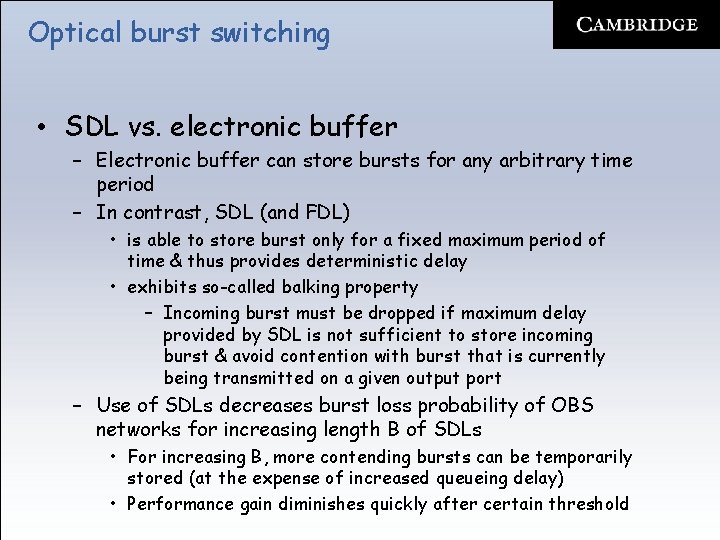 Optical burst switching

CAMBRIDGE

• SDL vs. electronic buffer
– Electronic buffer can store bursts for any arbitrary time period
– In contrast, SDL (and FDL)
• is able to store burst only for a fixed maximum period of time & thus provides deterministic delay
• exhibits so-called balking property
– Incoming burst must be dropped if maximum delay provided by SDL is not sufficient to store incoming burst & avoid contention with burst that is currently being transmitted on a given output port
– Use of SDLs decreases burst loss probability of OBS networks for increasing length B of SDLs
• For increasing B, more contending bursts can be temporarily stored (at the expense of increased queueing delay)
• Performance gain diminishes quickly after certain threshold